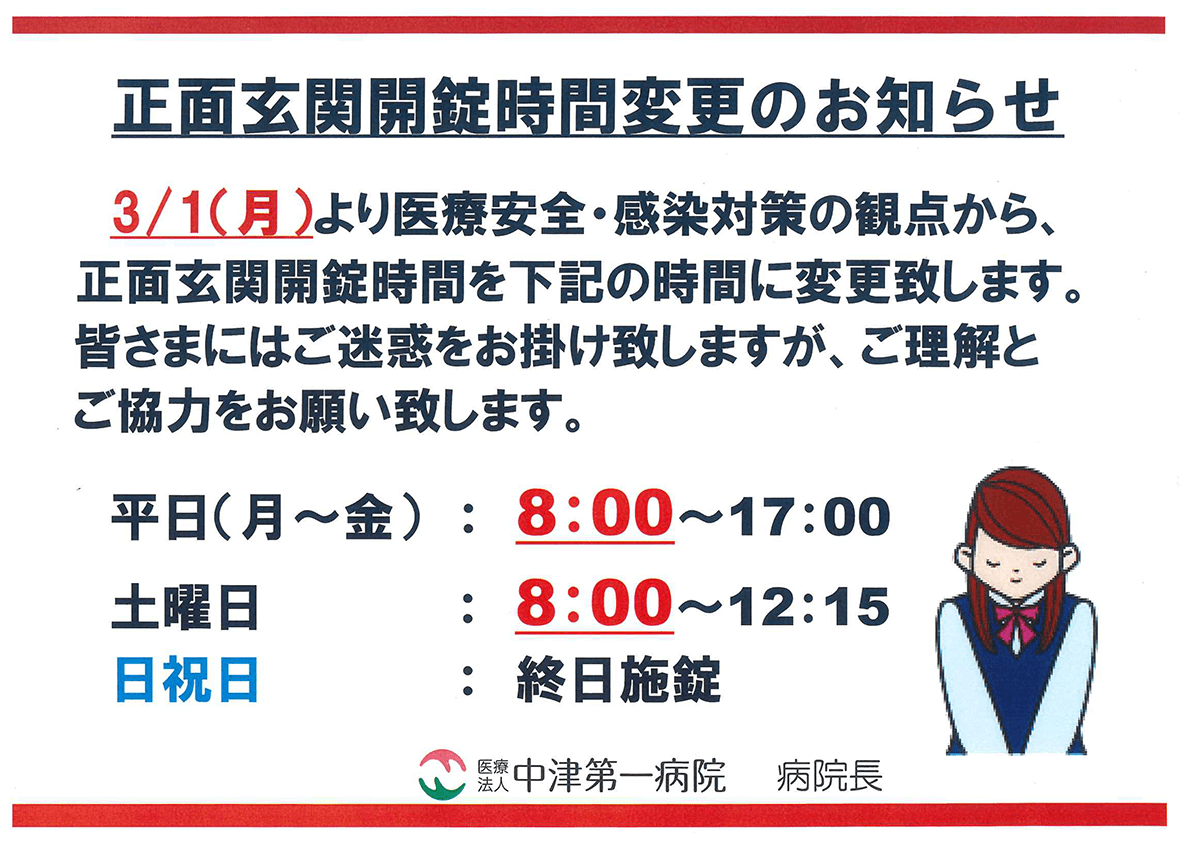 正面玄関開錠時間変更のお知らせ

3/1(月)より医療安全・感染対策の観点から、正面玄関開錠時間を下記の時間に変更致します。皆さまにはご迷惑をお掛け致しますが、ご理解とご協力をお願い致します。

平日(月～金) ： 8:00～17:00
土曜日 ： 8:00～12:15
日祝日 ： 終日施錠

医療法人 中津第一病院　病院長